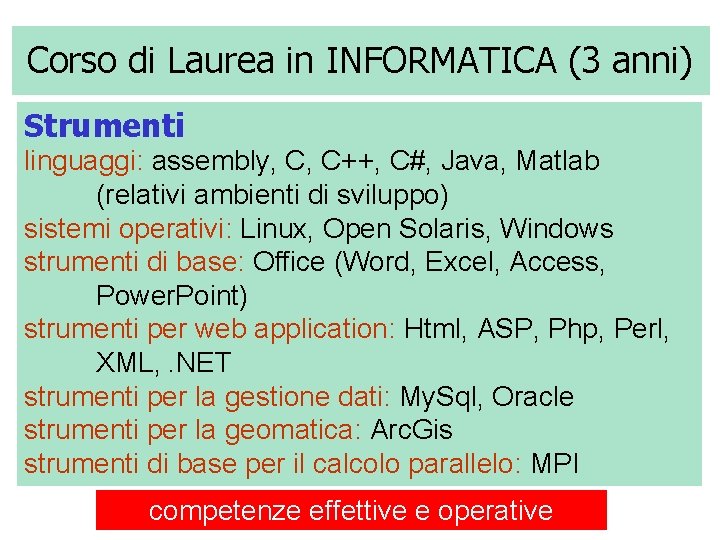 Corso di Laurea in INFORMATICA (3 anni)

Strumenti

linguaggi: assembly, C, C++, C#, Java, Matlab (relativi ambienti di sviluppo)

sistemi operativi: Linux, Open Solaris, Windows

strumenti di base: Office (Word, Excel, Access, PowerPoint)

strumenti per web application: Html, ASP, Php, Perl, XML, .NET

strumenti per la gestione dati: MySql, Oracle

strumenti per la geomatica: ArcGis

strumenti di base per il calcolo parallelo: MPI

competenze effettive e operative